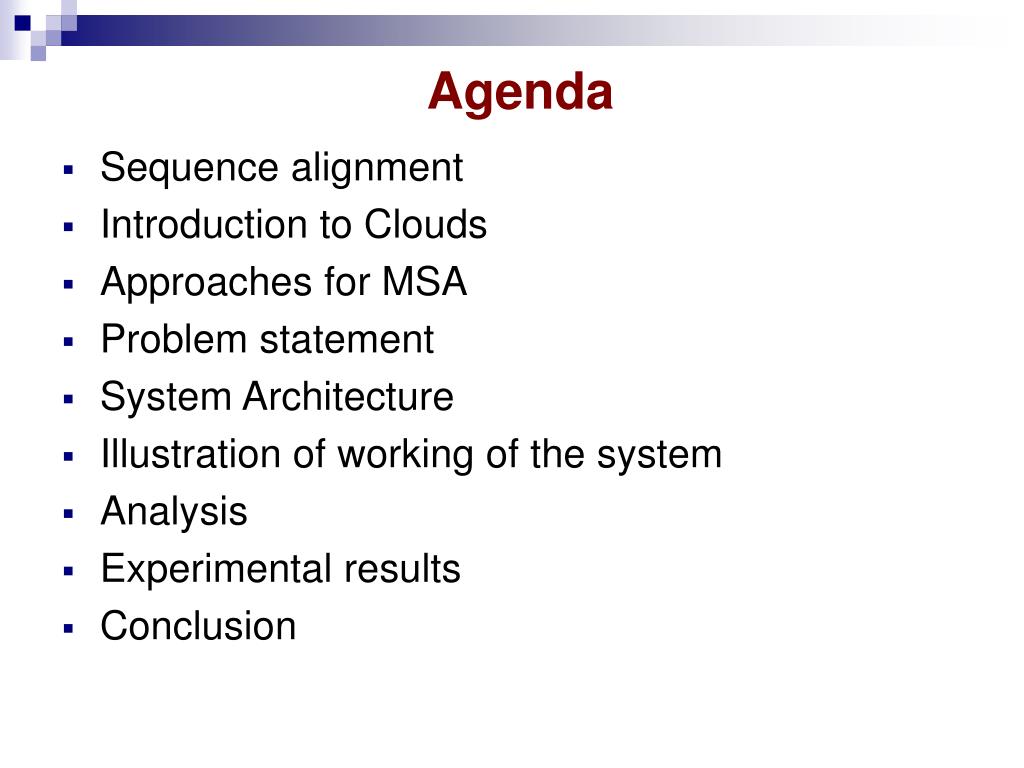 Agenda

- Sequence alignment
- Introduction to Clouds
- Approaches for MSA
- Problem statement
- System Architecture
- Illustration of working of the system
- Analysis
- Experimental results
- Conclusion